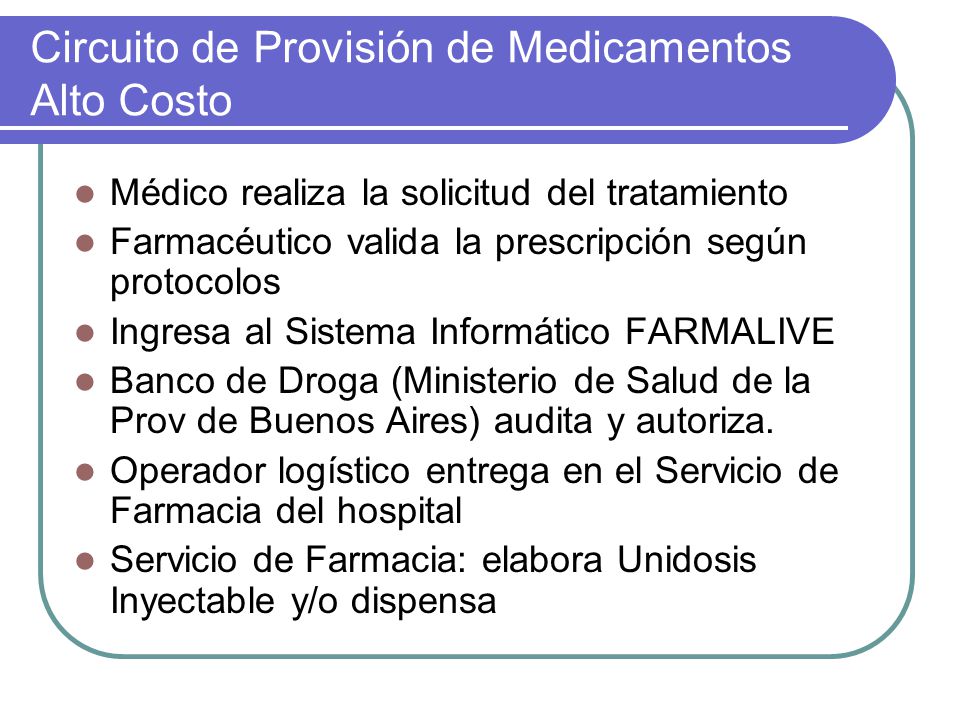 Circuito de Provisión de Medicamentos Alto Costo

- Médico realiza la solicitud del tratamiento
- Farmacéutico valida la prescripción según protocolos
- Ingresa al Sistema Informático FARMALIVE
- Banco de Droga (Ministerio de Salud de la Prov de Buenos Aires) audita y autoriza.
- Operador logístico entrega en el Servicio de Farmacia del hospital
- Servicio de Farmacia: elabora Unidosis Inyectable y/o dispensa